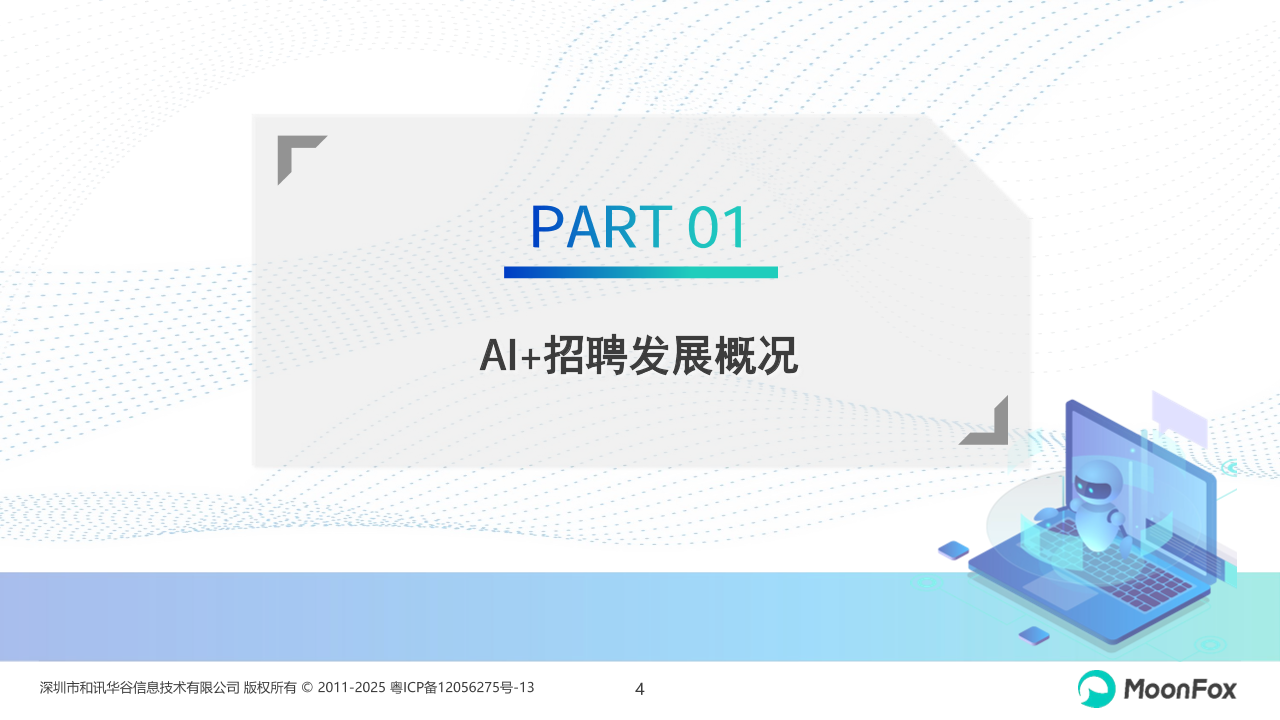 PART 01

AI+招聘发展概况

深圳市和讯华谷信息技术有限公司 版权所有 © 2011-2025 粤ICP备12056275号-13

4

MoonFox